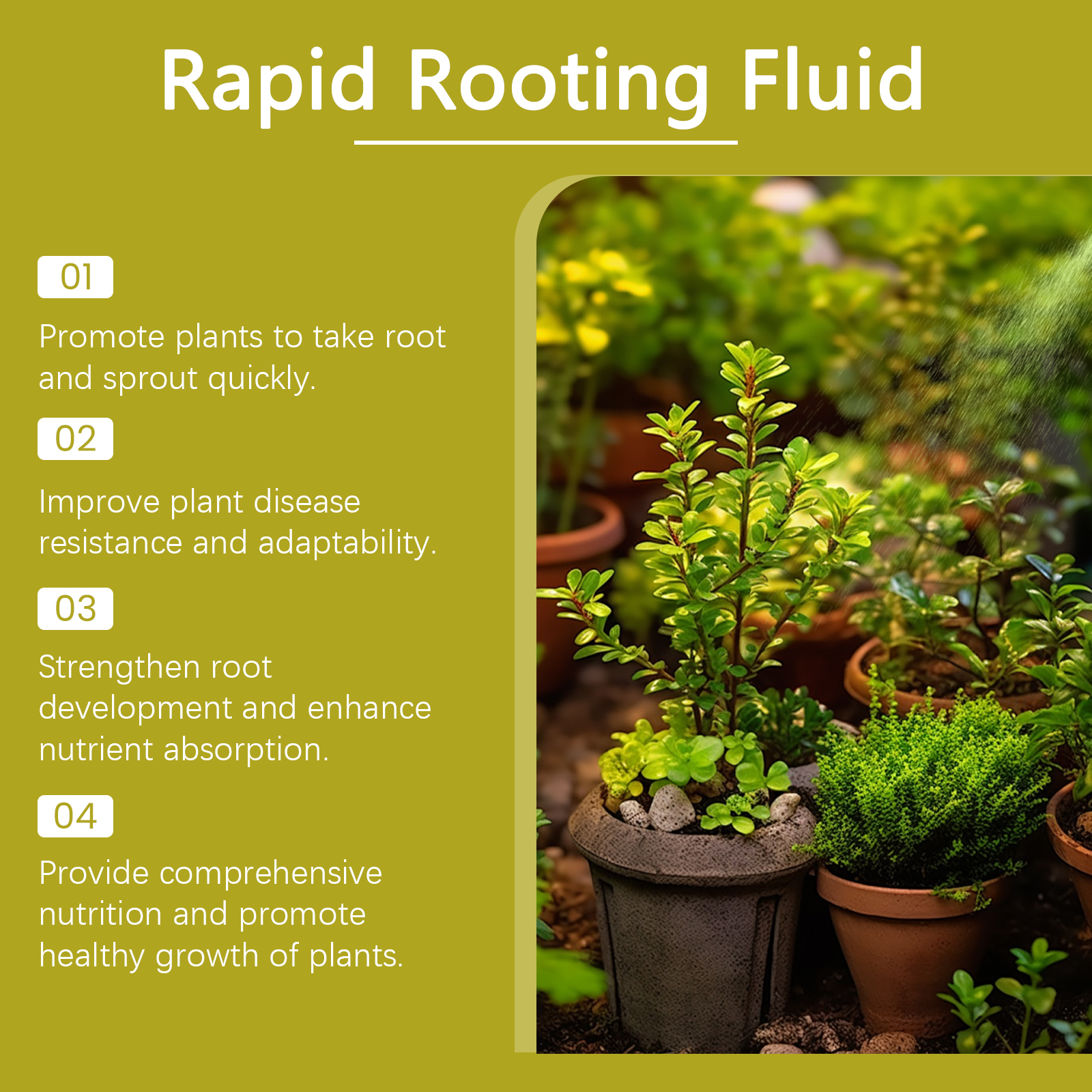 Rapid Rooting Fluid

01

Promote plants to take root and sprout quickly.

02

Improve plant disease resistance and adaptability.

03

Strengthen root development and enhance nutrient absorption.

04

Provide comprehensive nutrition and promote healthy growth of plants.